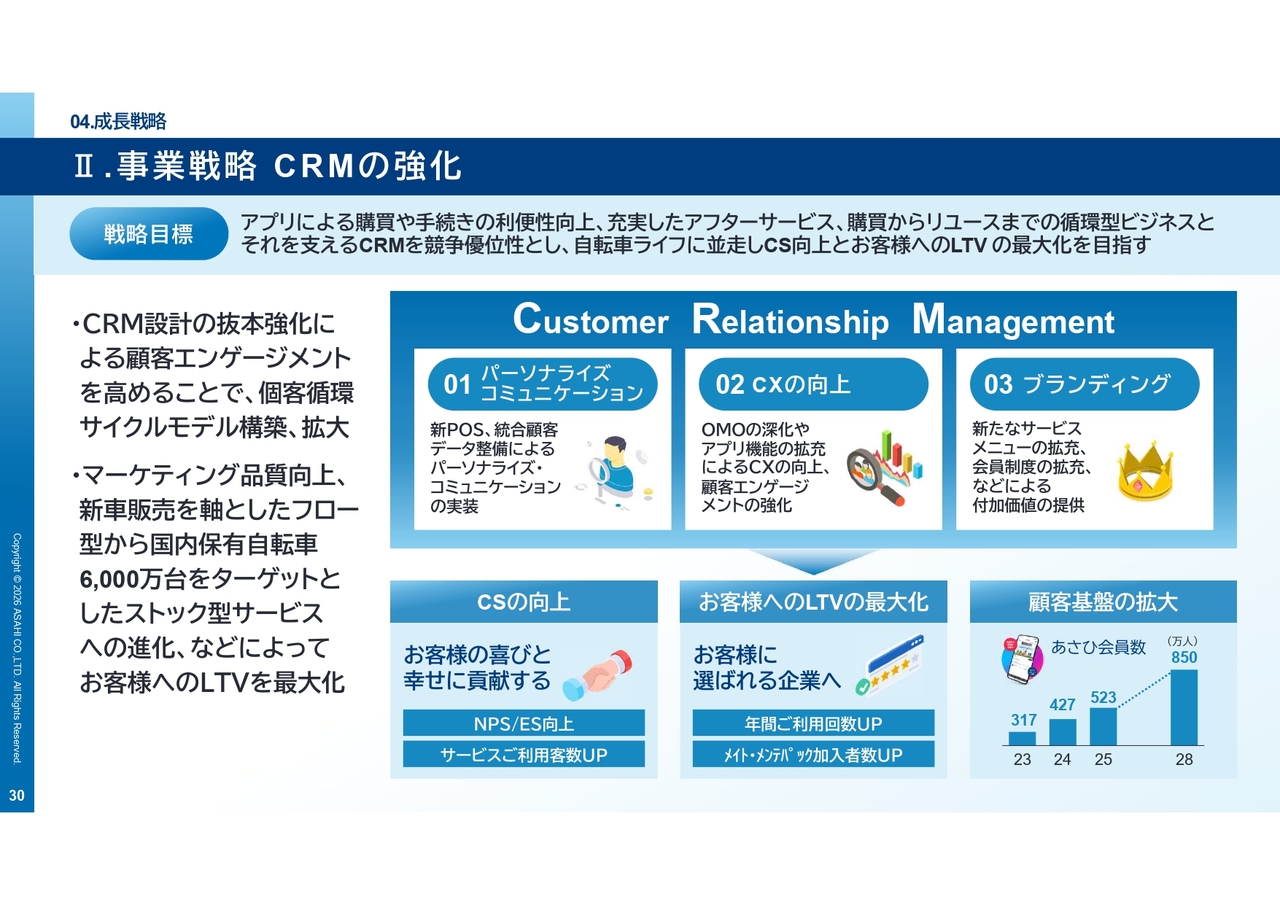 04.成長戦略

Ⅱ.事業戦略 CRMの強化

戦略目標

アプリによる購買や手続きの利便性向上、充実したアフターサービス、購買からリユースまでの循環型ビジネスとそれを支えるCRMを競争優位性とし、自転車ライフに並走しCS向上とお客様へのLTV の最大化を目指す

・CRM設計の抜本強化による顧客エンゲージメントを高めることで、個客循環サイクルモデル構築、拡大

・マーケティング品質向上、新車販売を軸としたフロー型から国内保有自転車6,000万台をターゲットとしたストック型サービスへの進化、などによってお客様へのLTVを最大化

Customer Relationship Management

01 パーソナライズコミュニケーション

新POS、統合顧客データ整備によるパーソナライズ・コミュニケーションの実装

02 CXの向上

OMOの深化やアプリ機能の拡充によるCXの向上、顧客エンゲージメントの強化

03 ブランディング

新たなサービスメニューの拡充、会員制度の拡充、などによる付加価値の提供

CSの向上

お客様の喜びと幸せに貢献する

NPS/ES向上

サービスご利用客数UP

お客様へのLTVの最大化

お客様に選ばれる企業へ

年間ご利用回数UP

ﾒｲﾄ・ﾒﾝﾃﾊﾟｯｸ加入者数UP

顧客基盤の拡大

あさひ会員数

（万人）

317 427 523 850

23 24 25 28

Copyright © 2026 ASAHI CO.,LTD. All Rights Reserved.

30